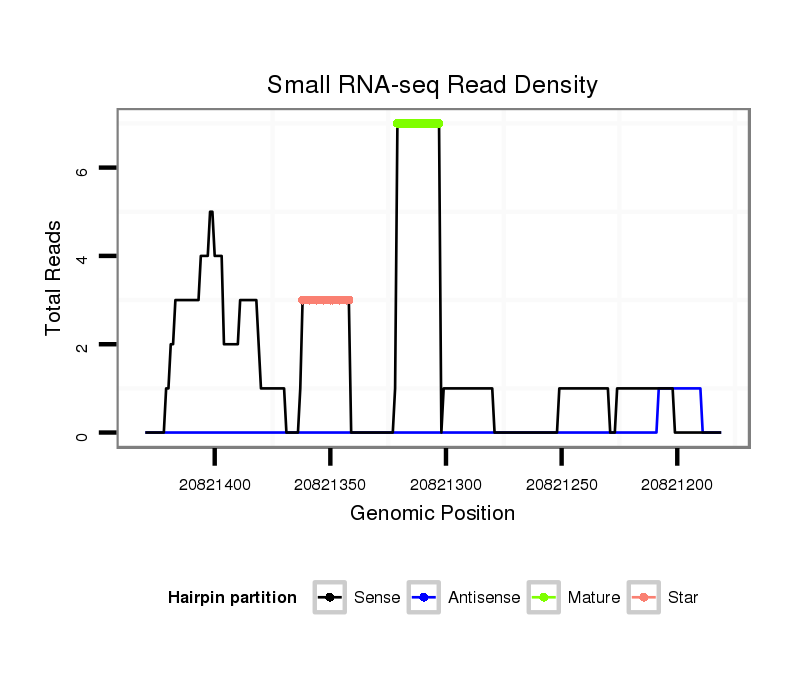 Small RNA-seq Read Density

Total Reads

6

4

2

0

20821400

20821350

20821300

20821250

20821200

Genomic Position

Hairpin partition

Sense

Antisense

Mature

Star